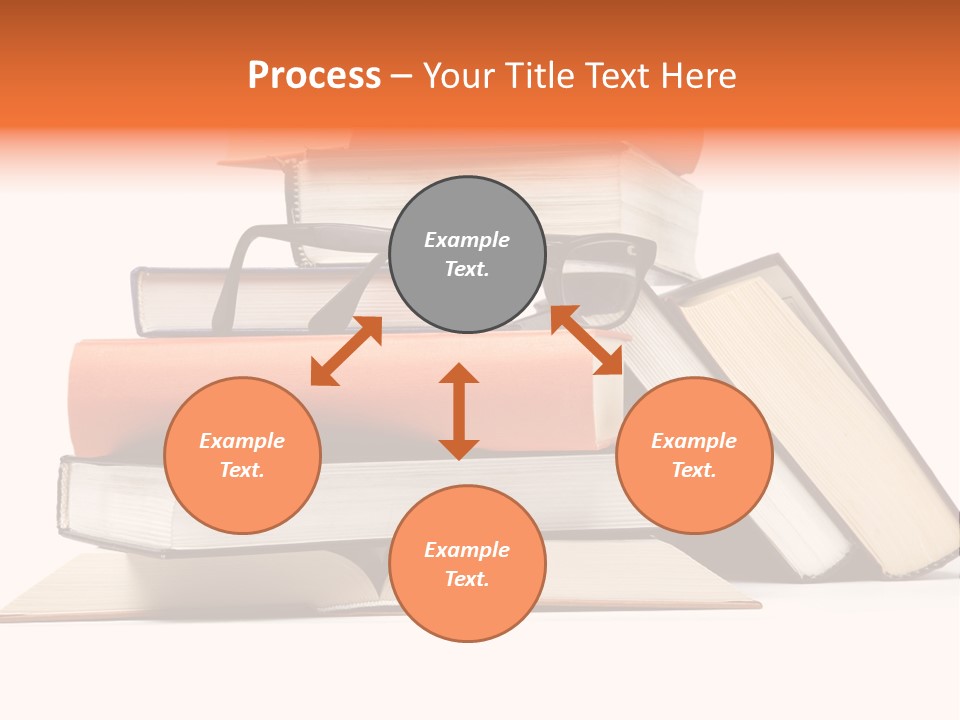 Process – Your Title Text Here

Example Text.

Example Text.

Example Text.

Example Text.